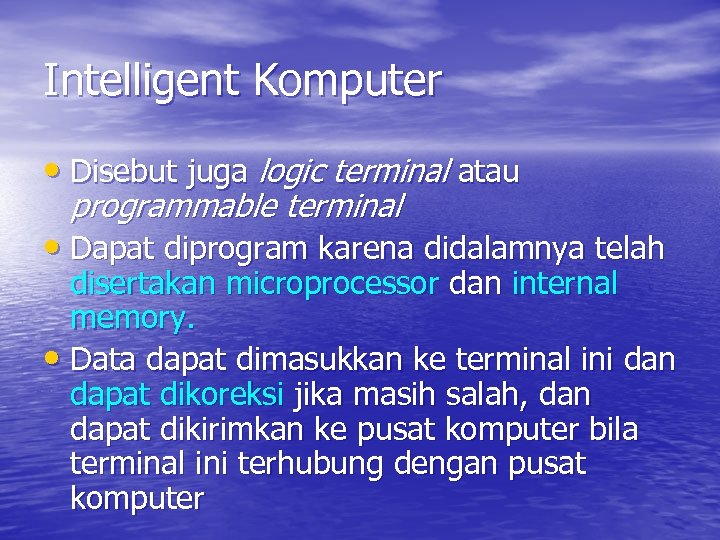 Intelligent Komputer

• Disebut juga logic terminal atau programmable terminal
• Dapat diprogram karena didalamnya telah disertakan microprocessor dan internal memory.
• Data dapat dimasukkan ke terminal ini dan dapat dikoreksi jika masih salah, dan dapat dikirimkan ke pusat komputer bila terminal ini terhubung dengan pusat komputer